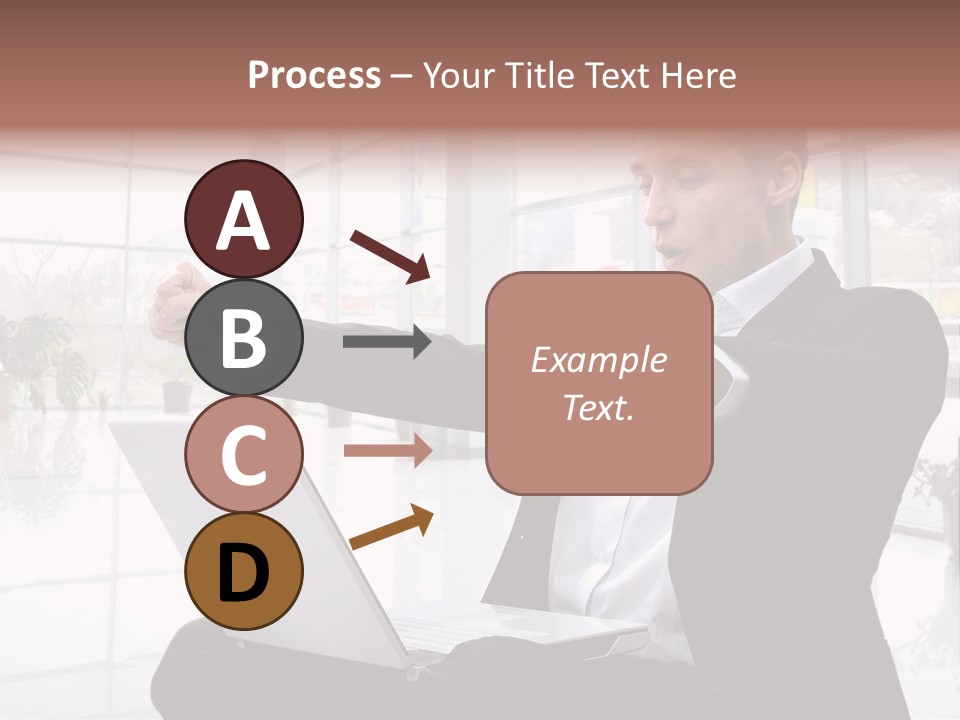 Process – Your Title Text Here

A

B

C

D

Example Text.